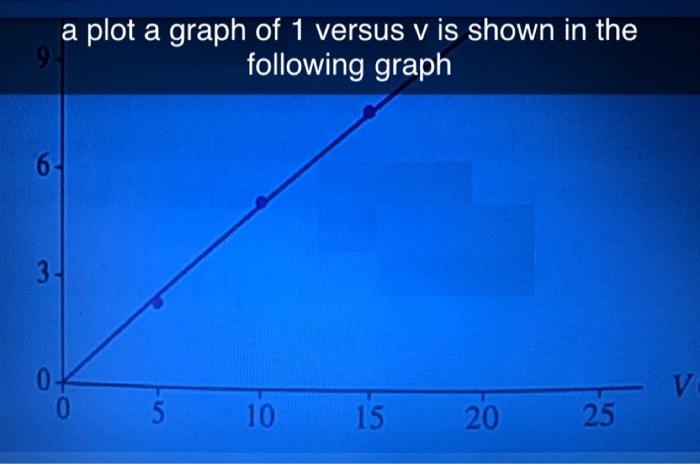 a plot a graph of 1 versus v is shown in the following graph

9
6
3
0
0
5
10
15
20
25
V